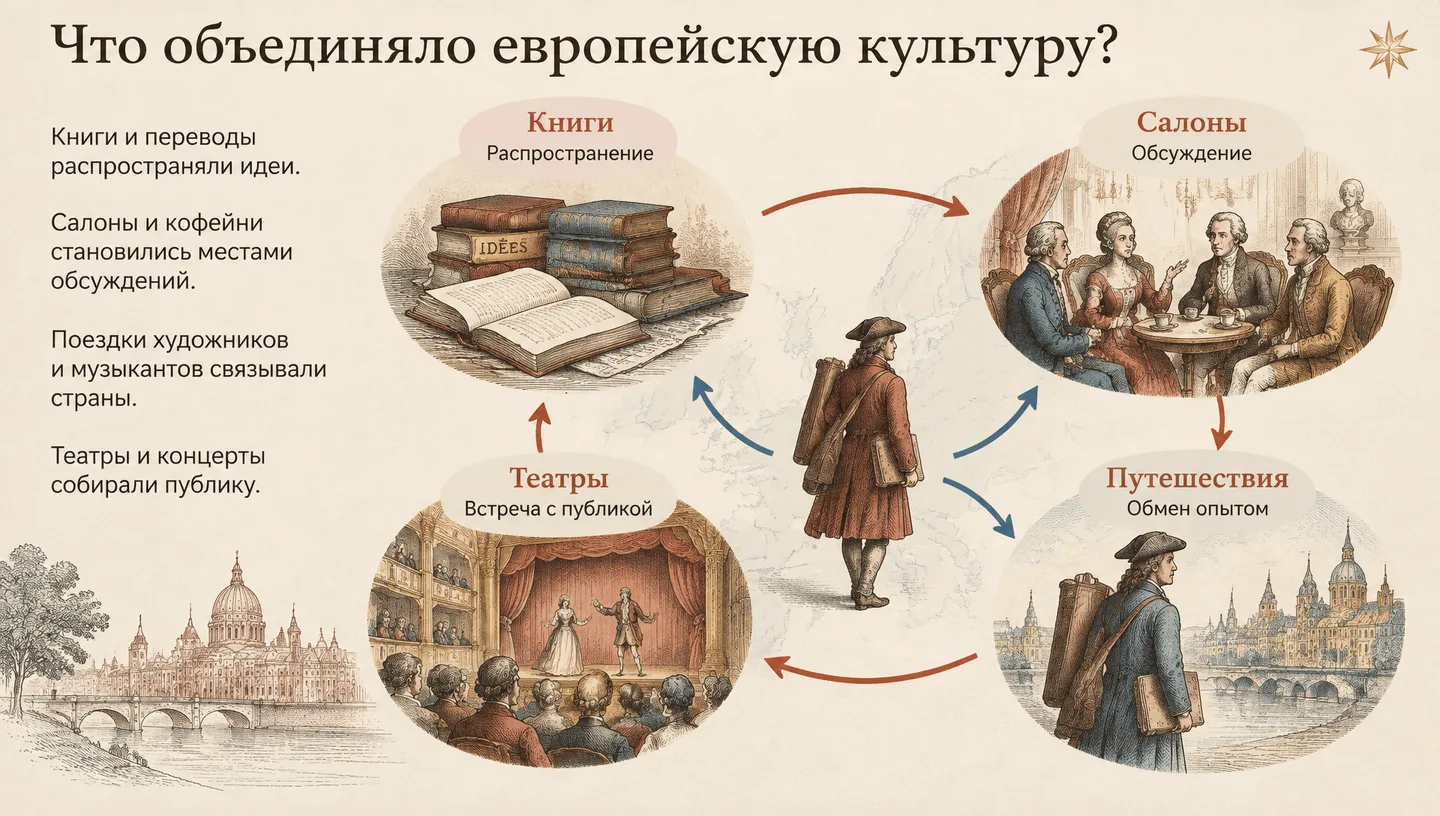 Что объединяло европейскую культуру?

Книги и переводы распространяли идеи.

Салоны и кофейни становились местами обсуждений.

Поездки художников и музыкантов связывали страны.

Театры и концерты собирали публику.

Книги
Распространение

IDÉES

Салоны
Обсуждение

Театры
Встреча с публикой

Путешествия
Обмен опытом